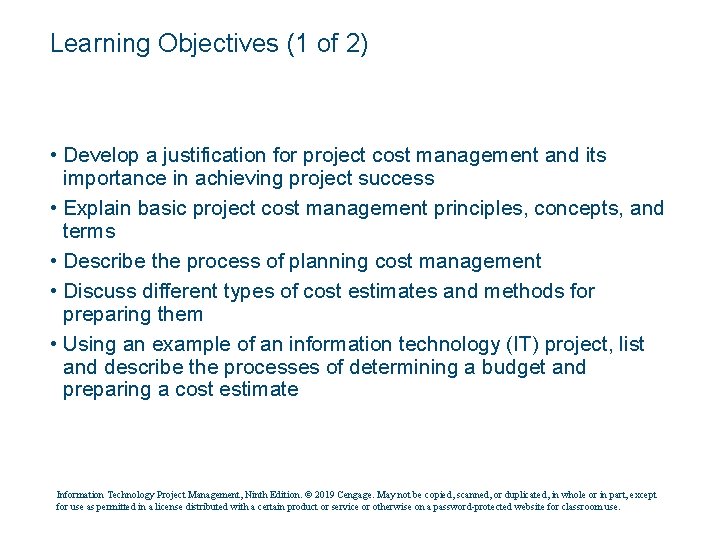 Learning Objectives (1 of 2)

• Develop a justification for project cost management and its importance in achieving project success

• Explain basic project cost management principles, concepts, and terms

• Describe the process of planning cost management

• Discuss different types of cost estimates and methods for preparing them

• Using an example of an information technology (IT) project, list and describe the processes of determining a budget and preparing a cost estimate

Information Technology Project Management, Ninth Edition. © 2019 Cengage. May not be copied, scanned, or duplicated, in whole or in part, except for use as permitted in a license distributed with a certain product or service or otherwise on a password-protected website for classroom use.